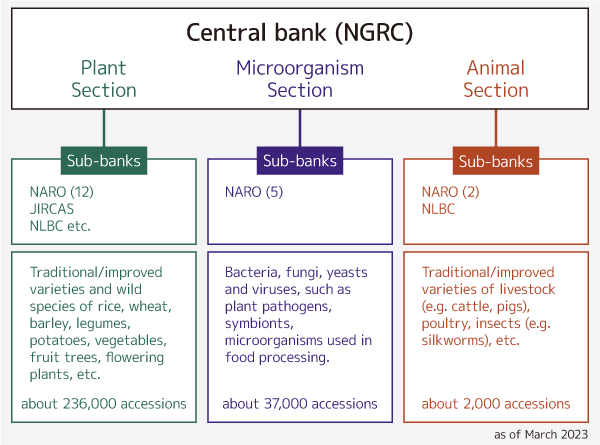 Central bank (NGRC)

Plant Section

Microorganism Section

Animal Section

Sub-banks

NARO (12)
JIRCAS
NLBC etc.

Traditional/improved varieties and wild species of rice, wheat, barley, legumes, potatoes, vegetables, fruit trees, flowering plants, etc.

about 236,000 accessions

Sub-banks

NARO (5)

Bacteria, fungi, yeasts and viruses, such as plant pathogens, symbionts, microorganisms used in food processing.

about 37,000 accessions

Sub-banks

NARO (2)
NLBC

Traditional/improved varieties of livestock (e.g. cattle, pigs), poultry, insects (e.g. silkworms), etc.

about 2,000 accessions

as of March 2023